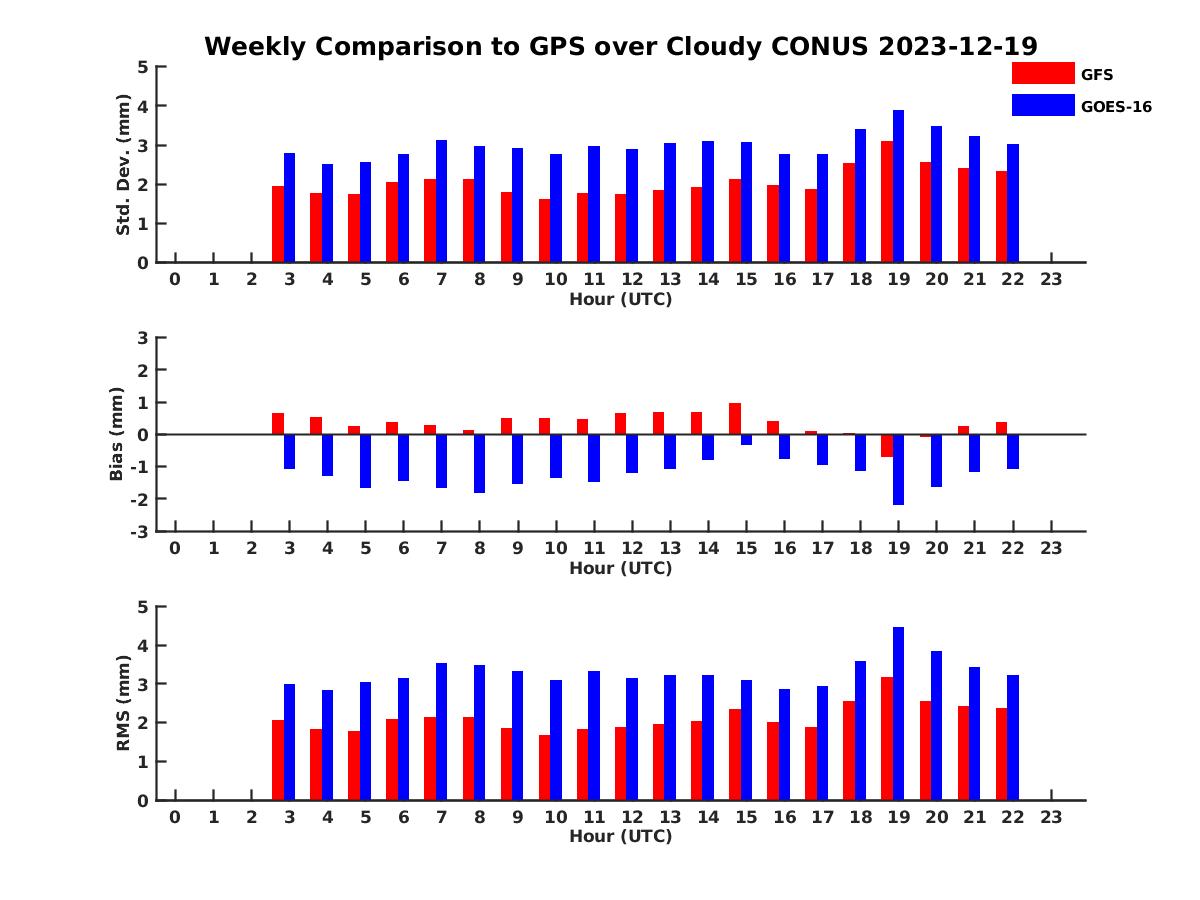 Weekly Comparison to GPS over Cloudy CONUS 2023-12-19

GFS
GOES-16

Std. Dev. (mm)
5
4
3
2
1
0
0 1 2 3 4 5 6 7 8 9 10 11 12 13 14 15 16 17 18 19 20 21 22 23
Hour (UTC)

Bias (mm)
3
2
1
0
-1
-2
-3
0 1 2 3 4 5 6 7 8 9 10 11 12 13 14 15 16 17 18 19 20 21 22 23
Hour (UTC)

RMS (mm)
5
4
3
2
1
0
0 1 2 3 4 5 6 7 8 9 10 11 12 13 14 15 16 17 18 19 20 21 22 23
Hour (UTC)